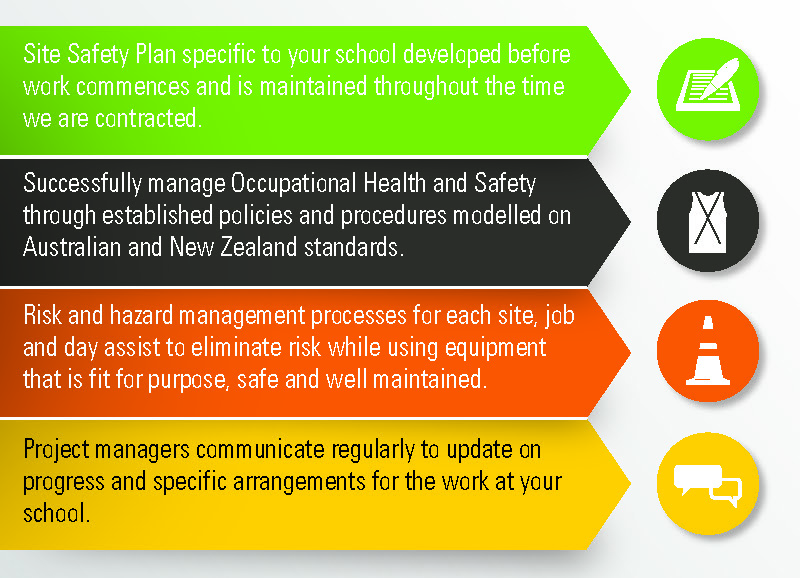 Site Safety Plan specific to your school developed before work commences and is maintained throughout the time we are contracted.

Successfully manage Occupational Health and Safety through established policies and procedures modelled on Australian and New Zealand standards.

Risk and hazard management processes for each site, job and day assist to eliminate risk while using equipment that is fit for purpose, safe and well maintained.

Project managers communicate regularly to update on progress and specific arrangements for the work at your school.